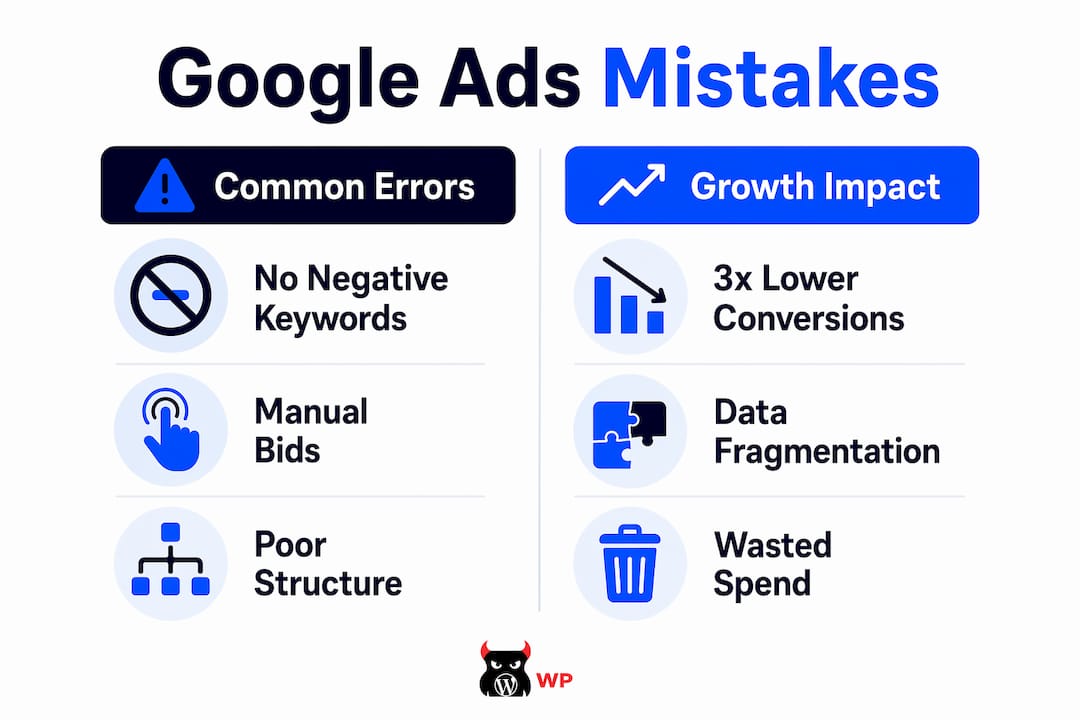 Google Ads Mistakes

Common Errors

No Negative Keywords

Manual Bids

Poor Structure

Growth Impact

3x Lower Conversions

Data Fragmentation

Wasted Spend

WP